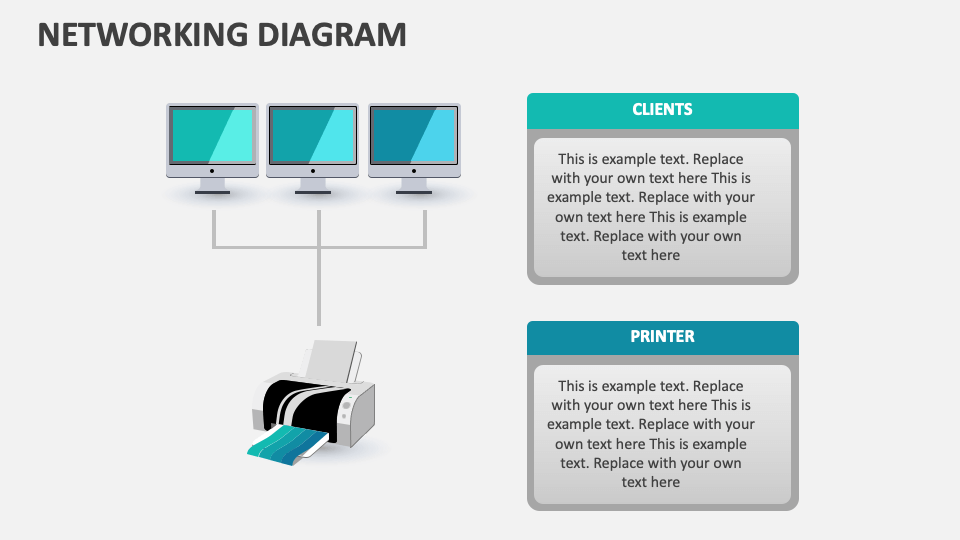 NETWORKING DIAGRAM

CLIENTS

This is example text. Replace with your own text here This is example text. Replace with your own text here This is example text. Replace with your own text here

PRINTER

This is example text. Replace with your own text here This is example text. Replace with your own text here This is example text. Replace with your own text here